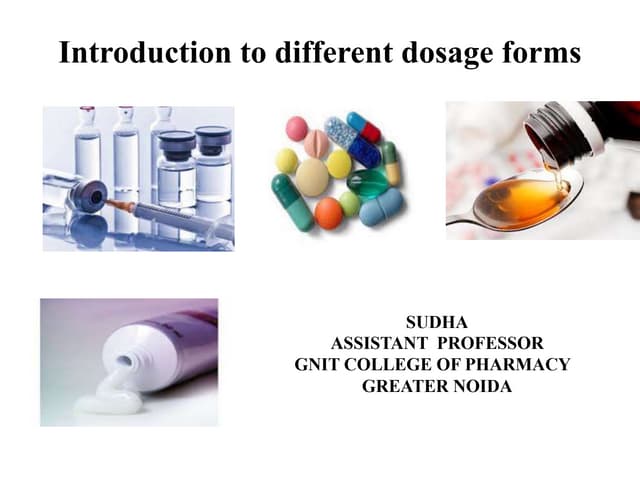 Introduction to different dosage forms

SUDHA
ASSISTANT PROFESSOR
GNIT COLLEGE OF PHARMACY
GREATER NOIDA